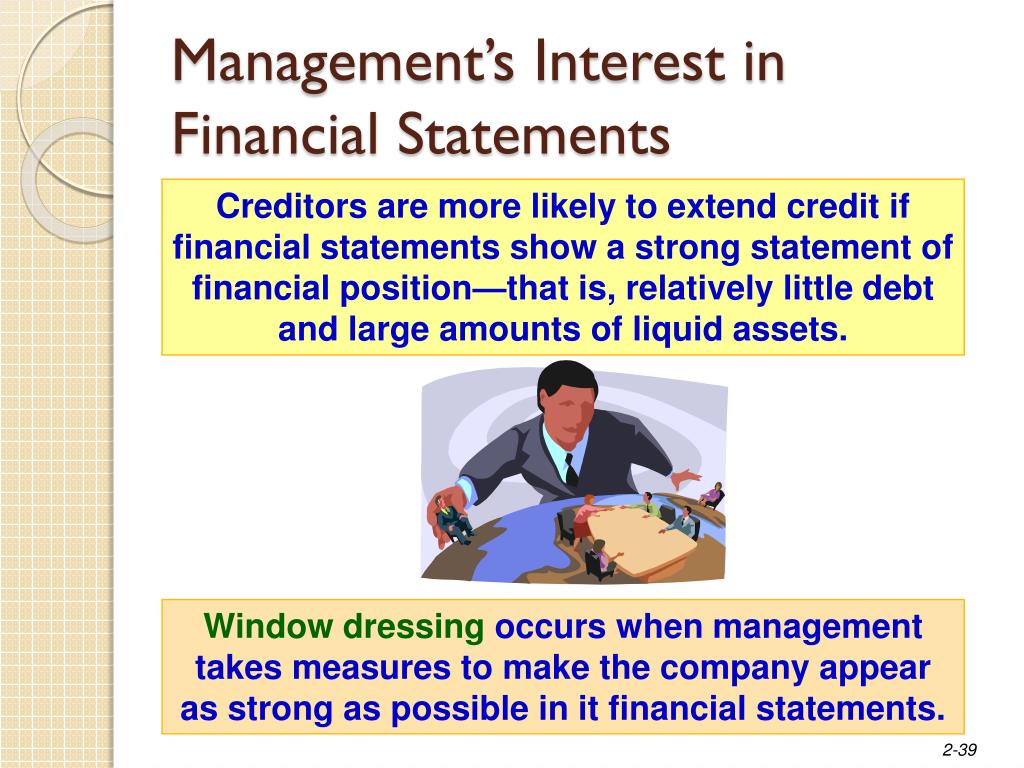 Management's Interest in Financial Statements

Creditors are more likely to extend credit if financial statements show a strong statement of financial position—that is, relatively little debt and large amounts of liquid assets.

Window dressing occurs when management takes measures to make the company appear as strong as possible in it financial statements.

2-39